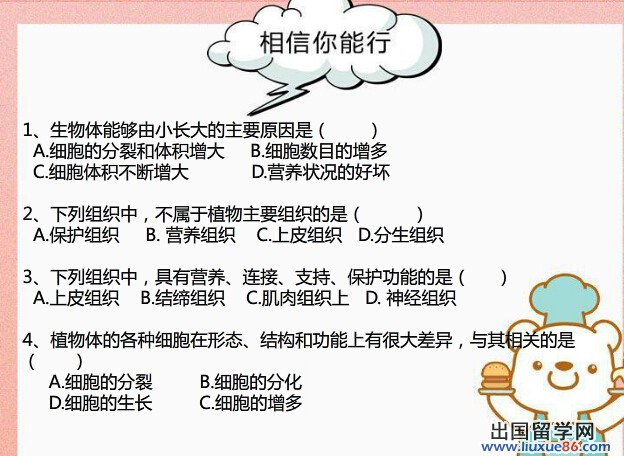 相信你能行

1、生物体能够由小长大的主要原因是（　　）
A.细胞的分裂和体积增大　B.细胞数目的增多
C.细胞体积不断增大　D.营养状况的好坏

2、下列组织中，不属于植物主要组织的是（　　）
A.保护组织　B. 营养组织　C.上皮组织　D.分生组织

3、下列组织中，具有营养、连接、支持、保护功能的是（　　）
A.上皮组织　B.结缔组织　C.肌肉组织上　D. 神经组织

4、植物体的各种细胞在形态、结构和功能上有很大差异，与其相关的是（　　）
A.细胞的分裂　B.细胞的分化
D.细胞的生长　C.细胞的增多

出国留学网
www.liuxue86.com